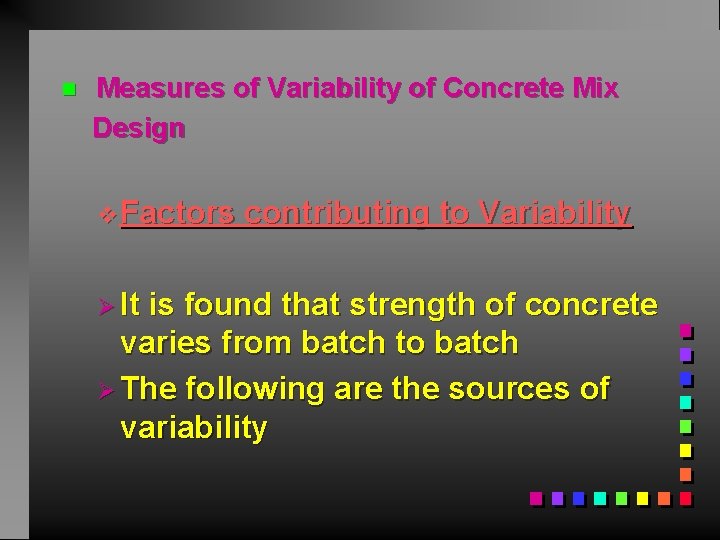 Measures of Variability of Concrete Mix Design

Factors contributing to Variability

It is found that strength of concrete varies from batch to batch

The following are the sources of variability